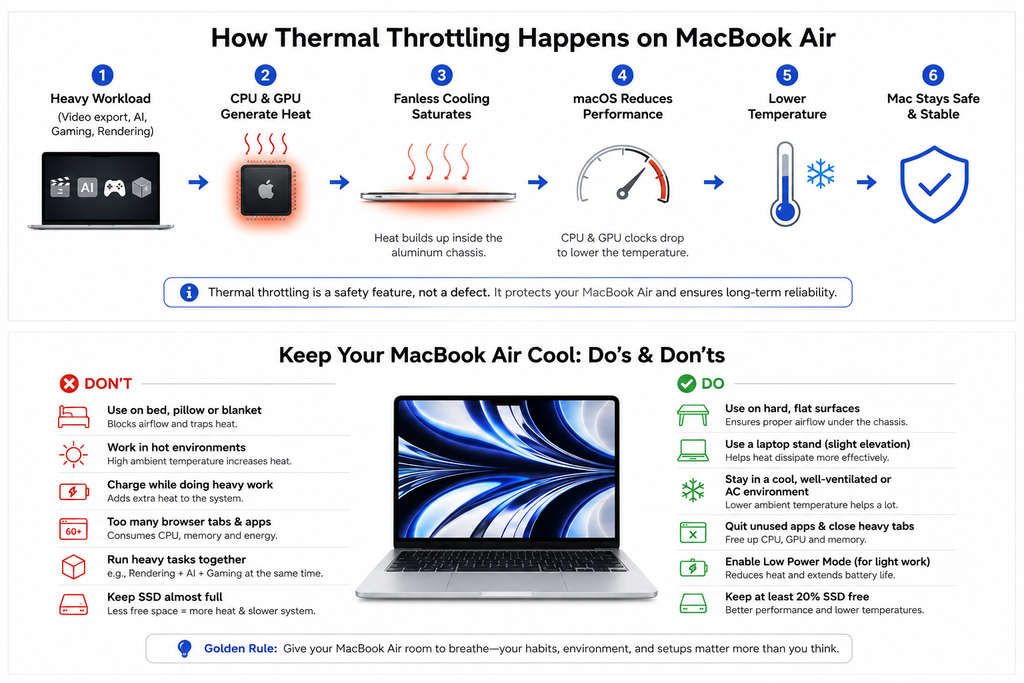 How Thermal Throttling Happens on MacBook Air

1
Heavy Workload
(Video export, AI, Gaming, Rendering)

AI

2
CPU & GPU Generate Heat

3
Fanless Cooling Saturates

Heat builds up inside the aluminum chassis.

4
macOS Reduces Performance

CPU & GPU clocks drop to lower the temperature.

5
Lower Temperature

6
Mac Stays Safe & Stable

Thermal throttling is a safety feature, not a defect. It protects your MacBook Air and ensures long-term reliability.

Keep Your MacBook Air Cool: Do's & Don'ts

DON'T

Use on bed, pillow or blanket
Blocks airflow and traps heat.

Work in hot environments
High ambient temperature increases heat.

Charge while doing heavy work
Adds extra heat to the system.

60+
Too many browser tabs & apps
Consumes CPU, memory and energy.

Run heavy tasks together
e.g., Rendering + AI + Gaming at the same time.

Keep SSD almost full
Less free space = more heat & slower system.

DO

Use on hard, flat surfaces
Ensures proper airflow under the chassis.

Use a laptop stand (slight elevation)
Helps heat dissipate more effectively.

Stay in a cool, well-ventilated or AC environment
Lower ambient temperature helps a lot.

Quit unused apps & close heavy tabs
Free up CPU, GPU and memory.

Enable Low Power Mode (for light work)
Reduces heat and extends battery life.

Keep at least 20% SSD free
Better performance and lower temperatures.

Golden Rule: Give your MacBook Air room to breathe—your habits, environment, and setups matter more than you think.